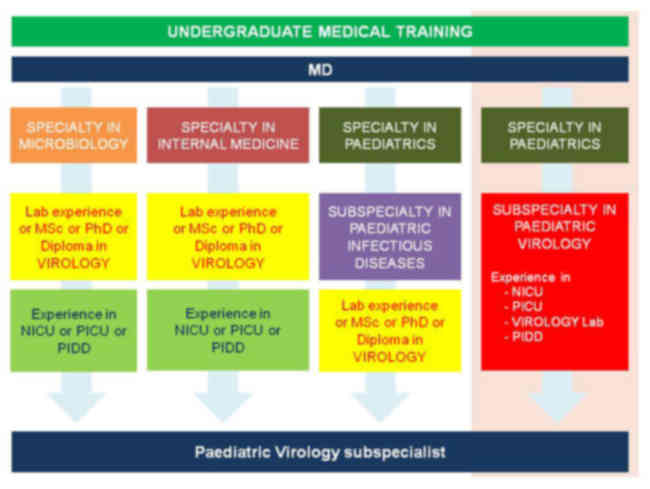 UNDERGRADUATE MEDICAL TRAINING

MD

SPECIALTY IN MICROBIOLOGY

Lab experience or MSc or PhD or Diploma in VIROLOGY

Experience in NICU or PICU or PIDD

SPECIALTY IN INTERNAL MEDICINE

Lab experience or MSc or PhD or Diploma in VIROLOGY

Experience in NICU or PICU or PIDD

SPECIALTY IN PAEDIATRICS

SUBSPECIALTY IN PAEDIATRIC INFECTIOUS DISEASES

Lab experience or MSc or PhD or Diploma in VIROLOGY

SPECIALTY IN PAEDIATRICS

SUBSPECIALTY IN PAEDIATRIC VIROLOGY

Experience in
- NICU
- PICU
- VIROLOGY Lab
- PIDD

Paediatric Virology subspecialist